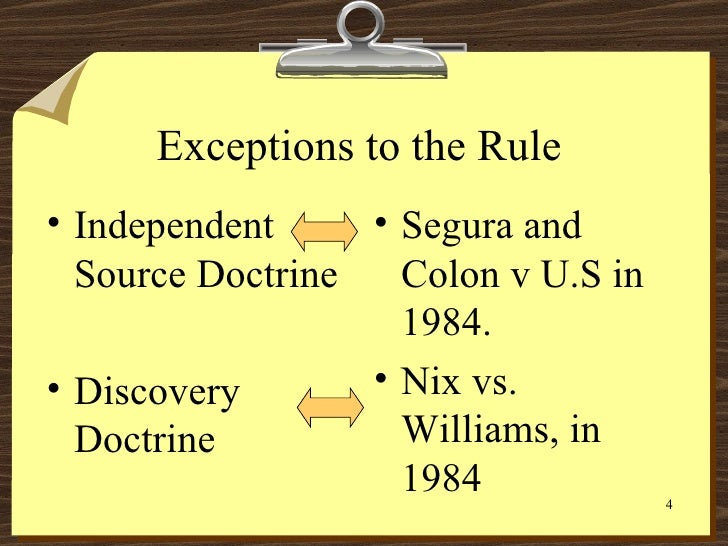 Exceptions to the Rule

• Independent Source Doctrine

• Discovery Doctrine

• Segura and Colon v U.S in 1984.

• Nix vs. Williams, in 1984

4